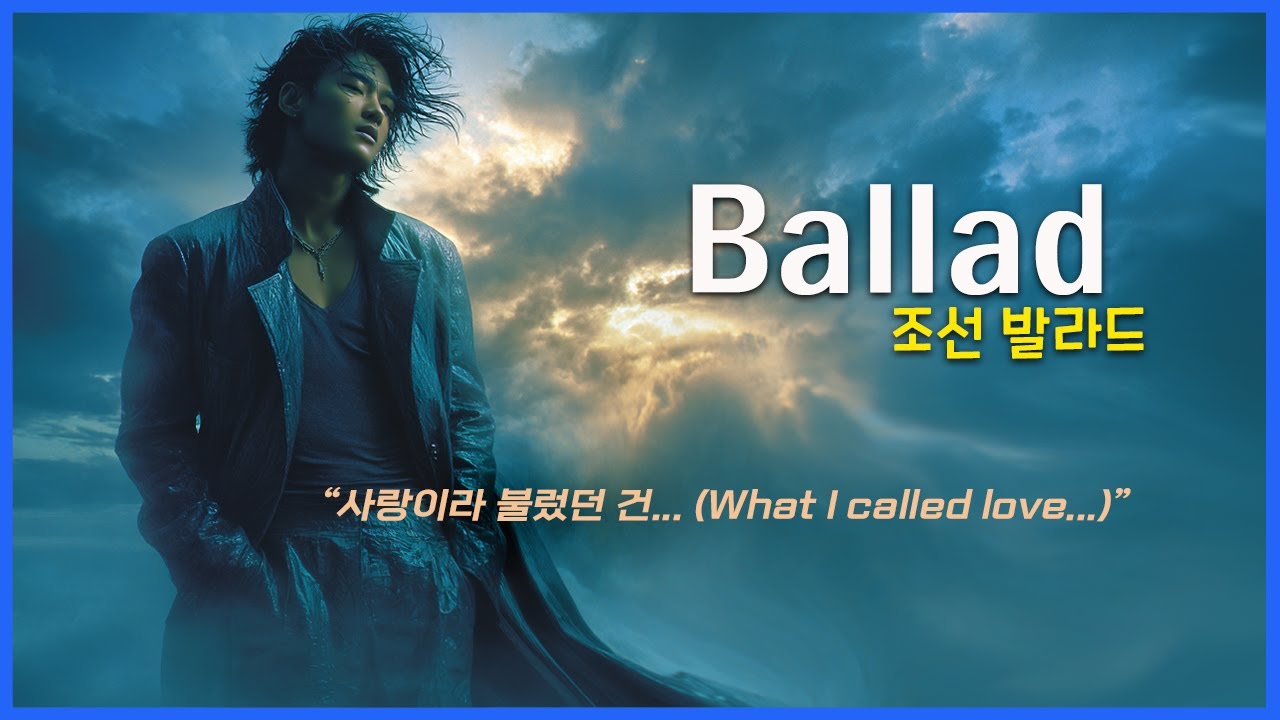 Ballad
조선 발라드

“사랑이라 불렀던 건... (What I called love...)”